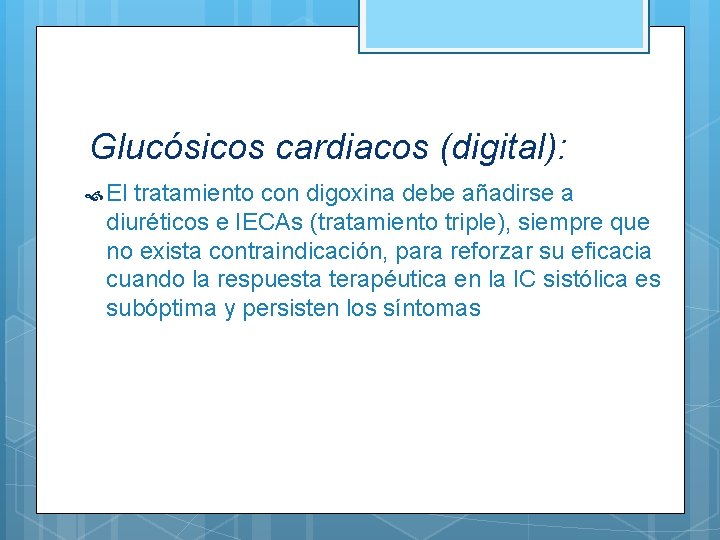 Glucósicos cardiacos (digital):

El tratamiento con digoxina debe añadirse a diuréticos e IECAs (tratamiento triple), siempre que no exista contraindicación, para reforzar su eficacia cuando la respuesta terapéutica en la IC sistólica es subóptima y persisten los síntomas